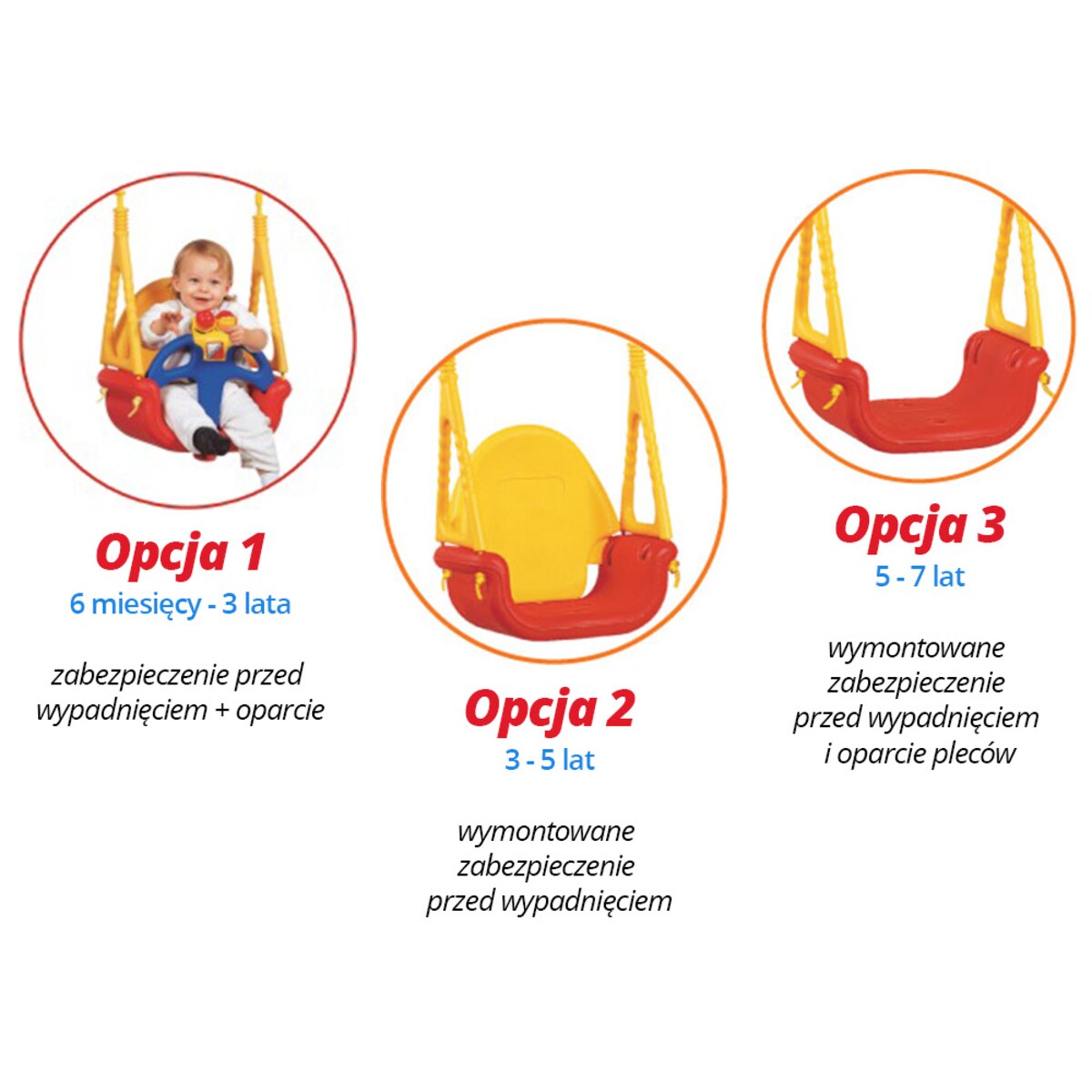 Opcja 1
6 miesięcy - 3 lata

zabezpieczenie przed wypadnięciem + oparcie

Opcja 2
3 - 5 lat

wymontowane zabezpieczenie przed wypadnięciem

Opcja 3
5 - 7 lat

wymontowane zabezpieczenie przed wypadnięciem i oparcie pleców